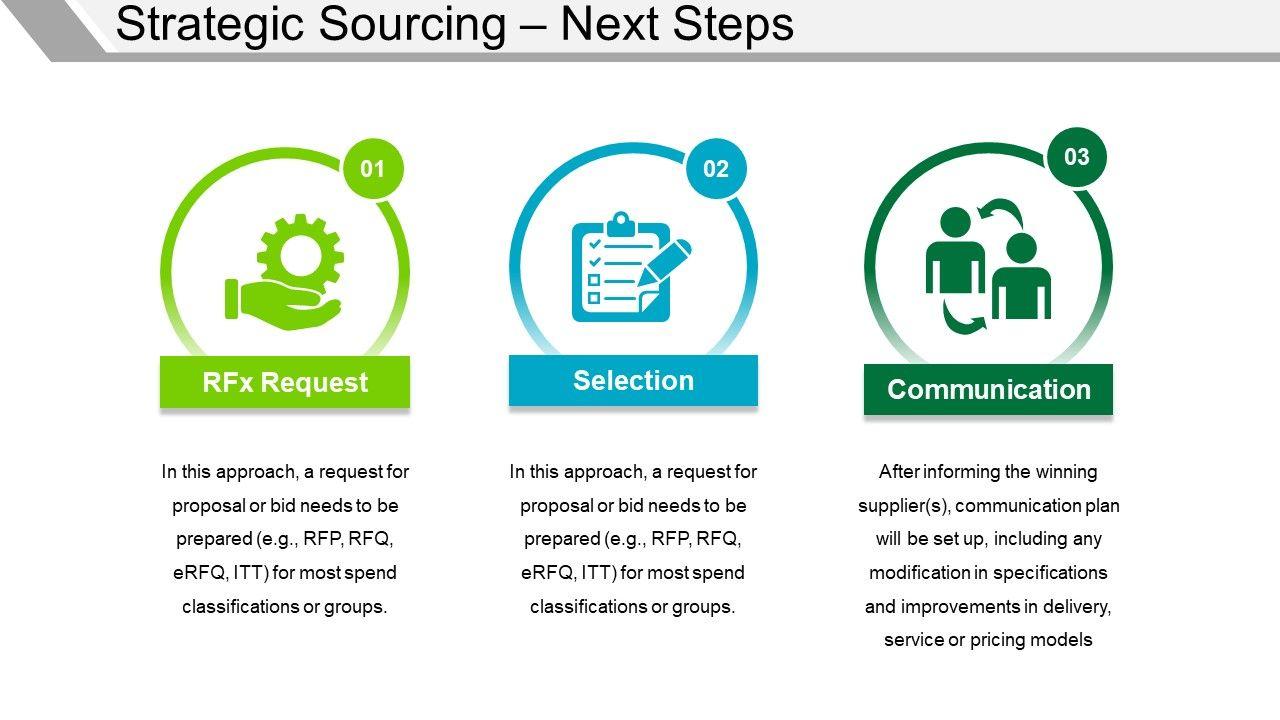 Strategic Sourcing – Next Steps

01

RFx Request

In this approach, a request for proposal or bid needs to be prepared (e.g., RFP, RFQ, eRFQ, ITT) for most spend classifications or groups.

02

Selection

In this approach, a request for proposal or bid needs to be prepared (e.g., RFP, RFQ, eRFQ, ITT) for most spend classifications or groups.

03

Communication

After informing the winning supplier(s), communication plan will be set up, including any modification in specifications and improvements in delivery, service or pricing models